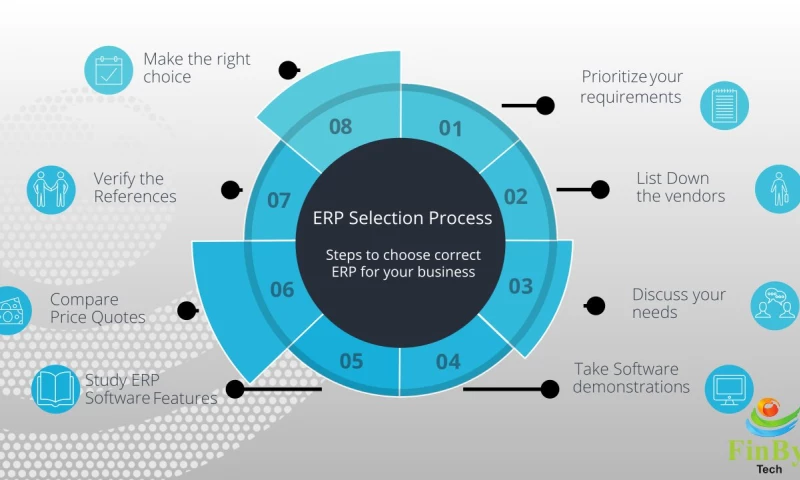 ERP Selection Process

Steps to choose correct ERP for your business

01
Prioritize your requirements

02
List Down the vendors

03
Discuss your needs

04
Take Software demonstrations

05
Study ERP Software Features

06
Compare Price Quotes

07
Verify the References

08
Make the right choice

FinBy
Tech